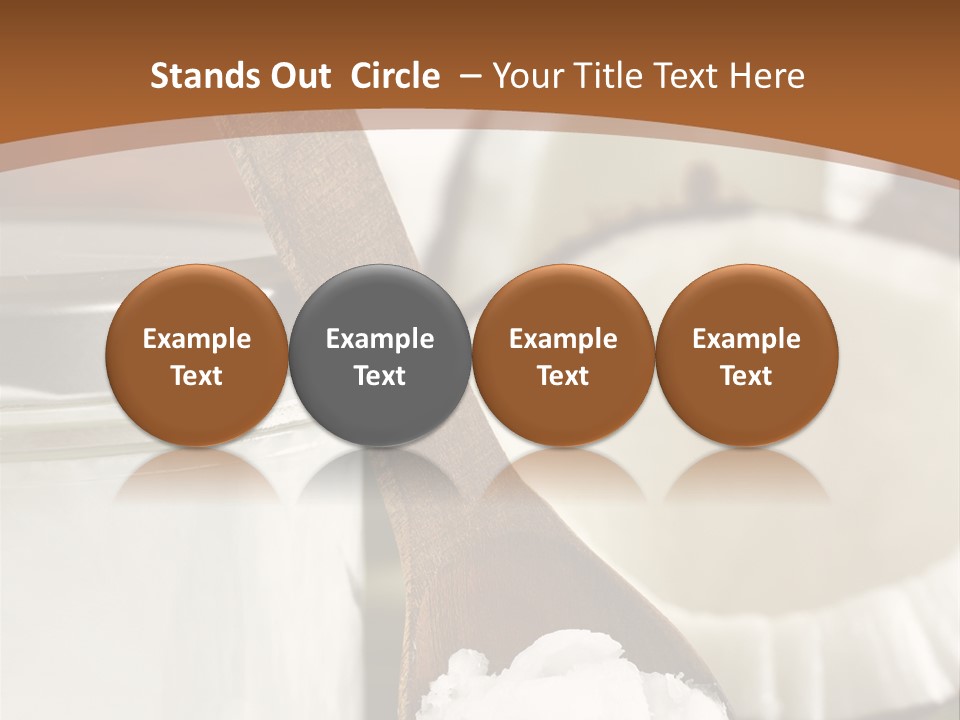 Stands Out Circle – Your Title Text Here

Example Text

Example Text

Example Text

Example Text